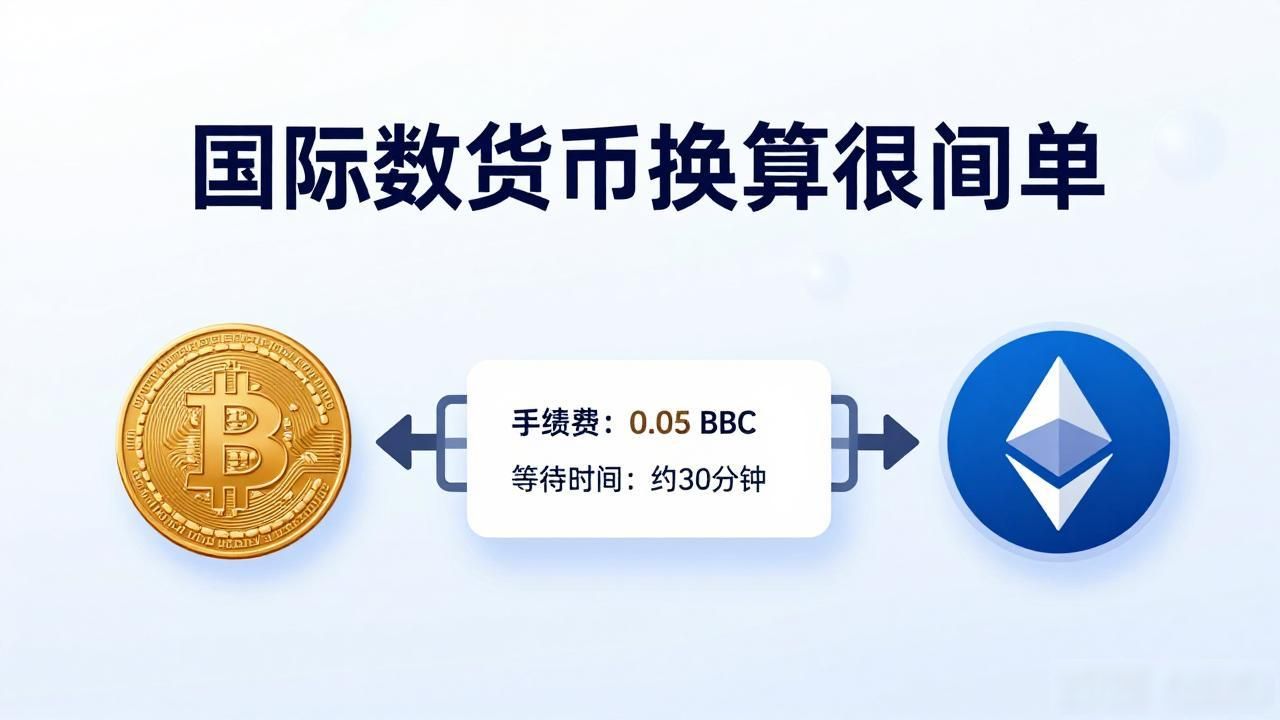 国际数货币换算很间单

手续费：0.05 BBC
等待时间：约30分钟